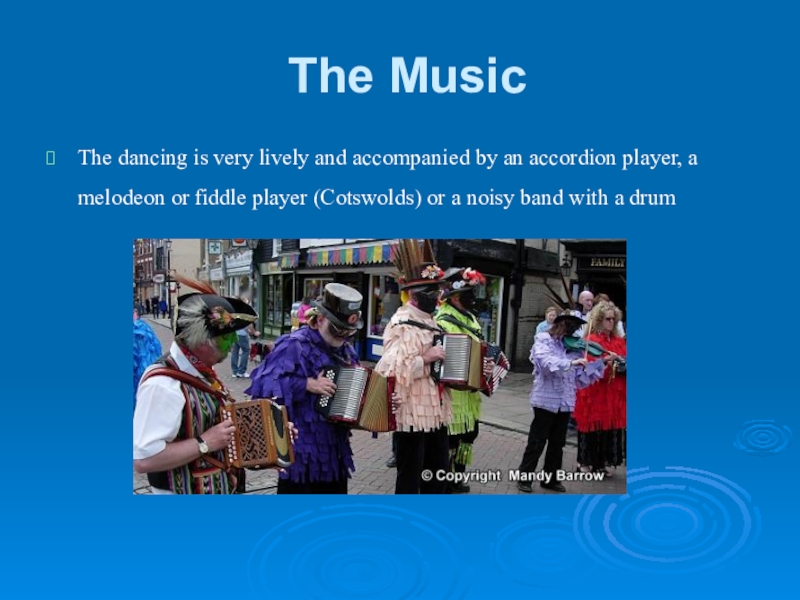 The Music

The dancing is very lively and accompanied by an accordion player, a melodeon or fiddle player (Cotswolds) or a noisy band with a drum

FAMILY

© Copyright Mandy Barrow